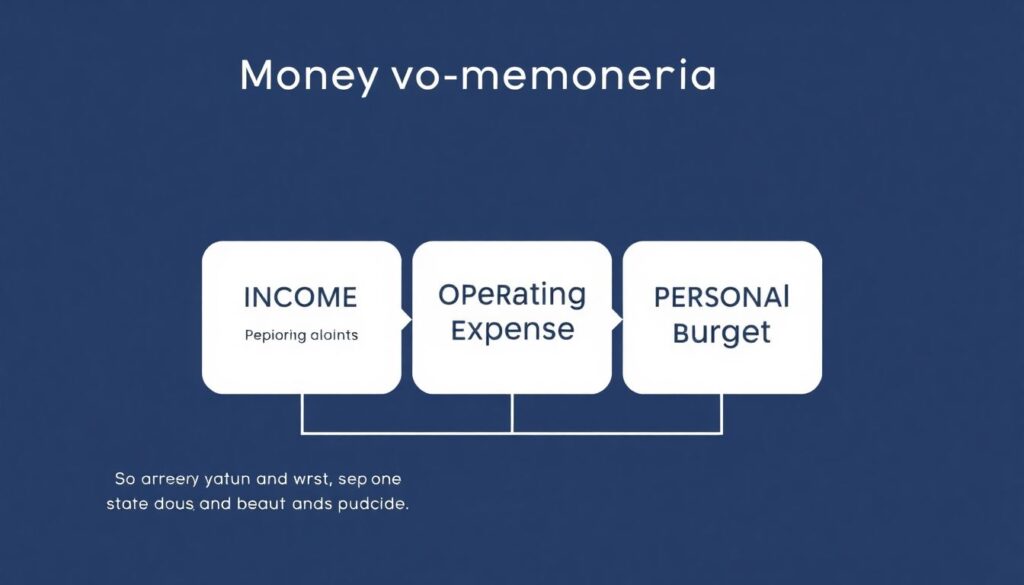 Money vo-memoneria

INCOME

Pepioring aloints

OPeRating Expense

PERSONAl Burget

So arreery yatun and wrst, sep one state dous and beaut ands pudcide.